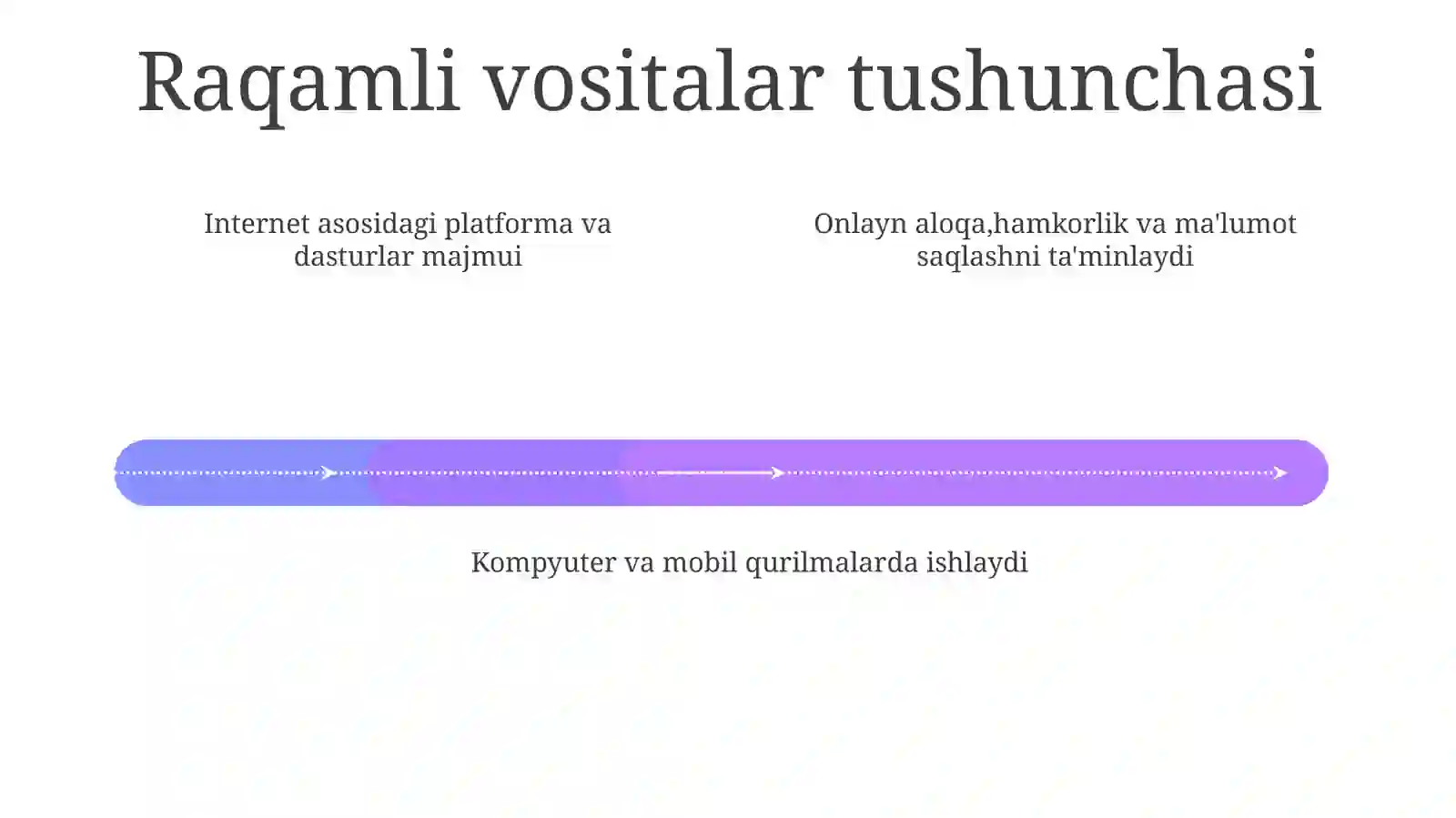 Raqamli vositalar tushunchasi

Internet asosidagi platforma va dasturlar majmui

Onlayn aloqa,hamkorlik va ma'lumot saqlashni ta'minlaydi

Kompyuter va mobil qurilmalarda ishlaydi